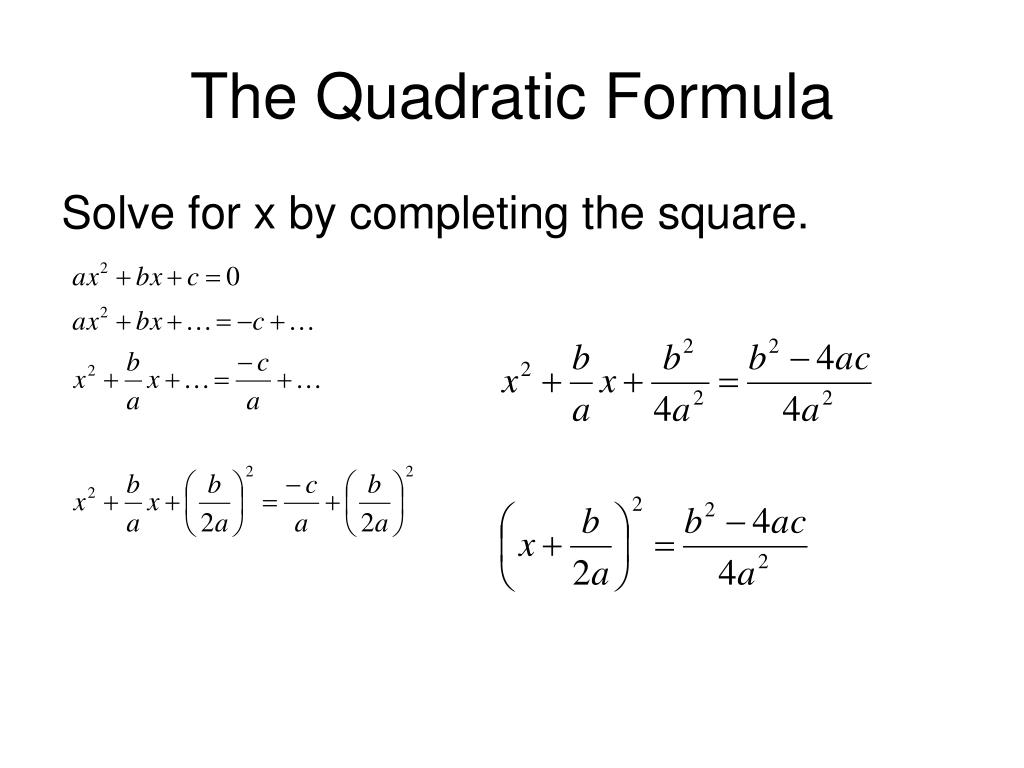 The Quadratic Formula

Solve for x by completing the square.

$ax^2 + bx + c = 0$

$ax^2 + bx + \ldots = -c + \ldots$

$x^2 + \frac{b}{a}x + \ldots = \frac{-c}{a} + \ldots$

$x^2 + \frac{b}{a}x + \left(\frac{b}{2a}\right)^2 = \frac{-c}{a} + \left(\frac{b}{2a}\right)^2$

$x^2 + \frac{b}{a}x + \frac{b^2}{4a^2} = \frac{b^2 - 4ac}{4a^2}$

$\left(x + \frac{b}{2a}\right)^2 = \frac{b^2 - 4ac}{4a^2}$